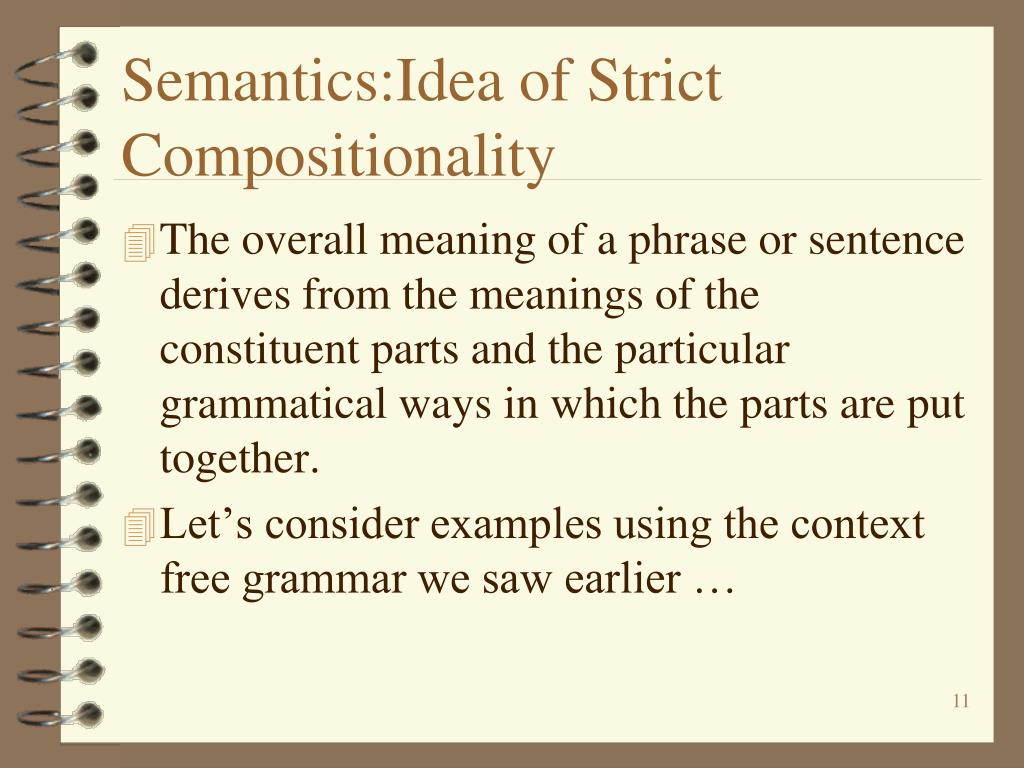 Semantics:Idea of Strict Compositionality

The overall meaning of a phrase or sentence derives from the meanings of the constituent parts and the particular grammatical ways in which the parts are put together.

Let’s consider examples using the context free grammar we saw earlier …

11